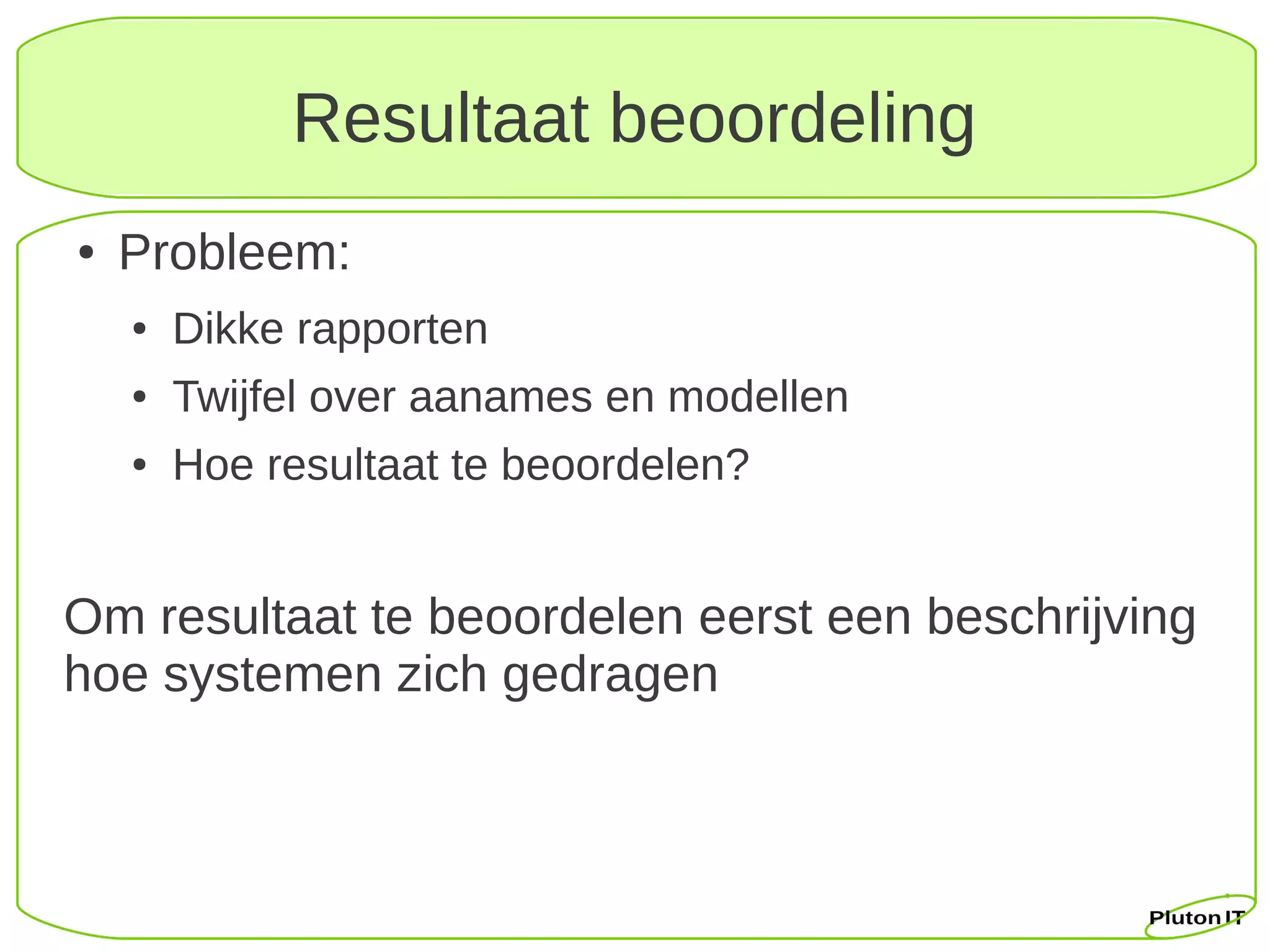 Resultaat beoordeling

• Probleem:

• Dikke rapporten
• Twijfel over aanames en modellen
• Hoe resultaat te beoordelen?

Om resultaat te beoordelen eerst een beschrijving hoe systemen zich gedragen

Pluton IT